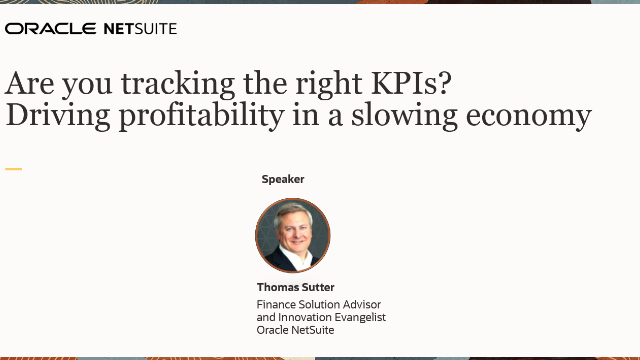 ORACLE NETSUITE

Are you tracking the right KPIs?
Driving profitability in a slowing economy

Speaker

Thomas Sutter

Finance Solution Advisor
and Innovation Evangelist
Oracle NetSuite